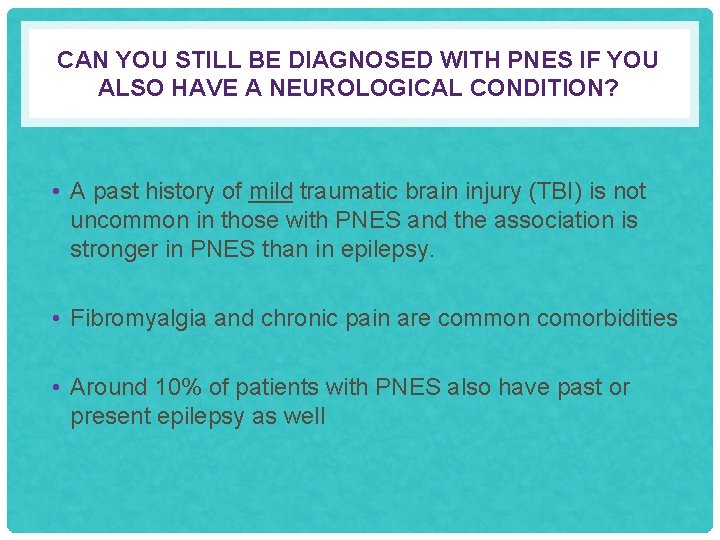 CAN YOU STILL BE DIAGNOSED WITH PNES IF YOU ALSO HAVE A NEUROLOGICAL CONDITION?

• A past history of mild traumatic brain injury (TBI) is not uncommon in those with PNES and the association is stronger in PNES than in epilepsy.

• Fibromyalgia and chronic pain are common comorbidities

• Around 10% of patients with PNES also have past or present epilepsy as well